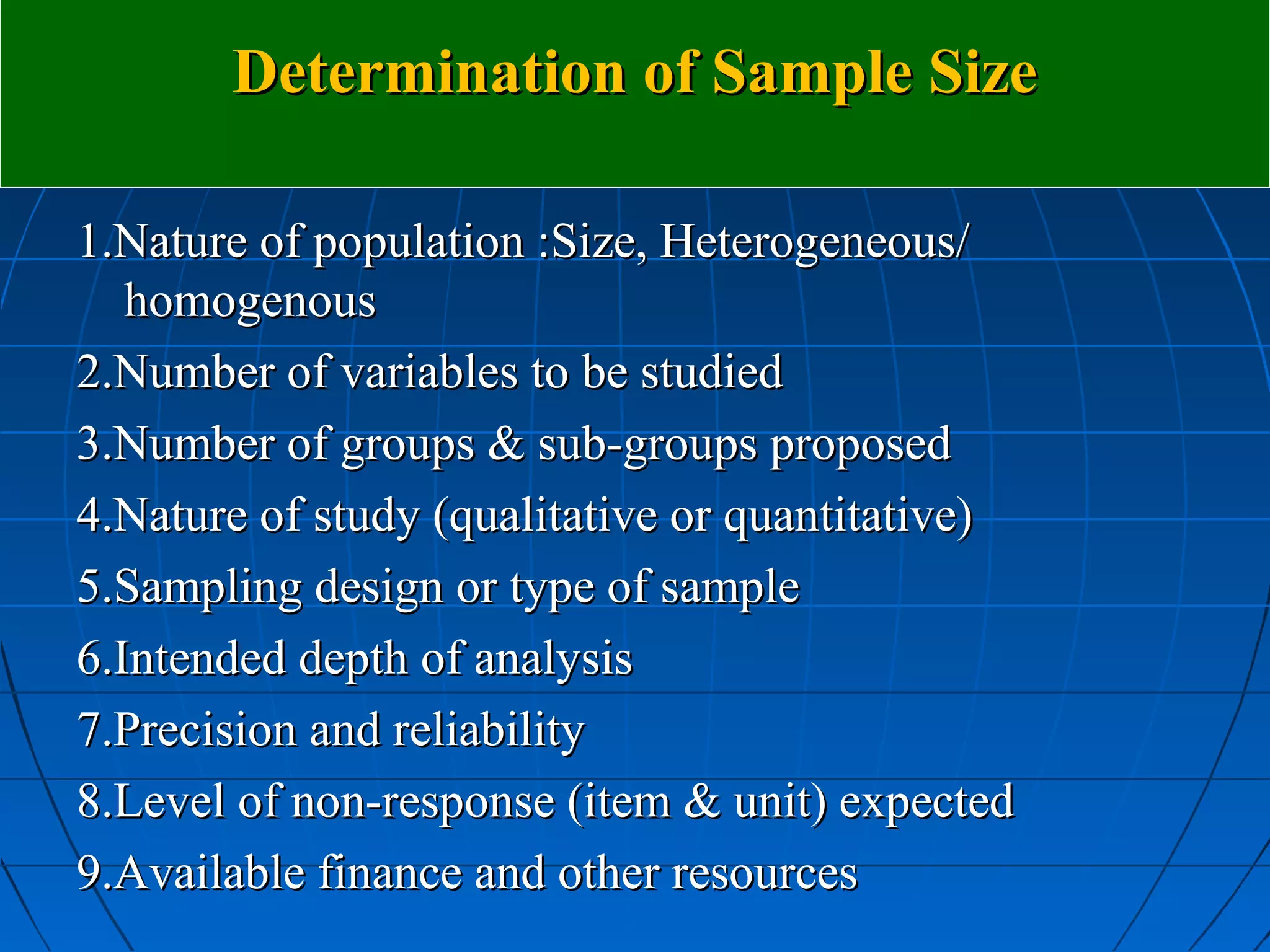 Determination of Sample Size

1.Nature of population :Size, Heterogeneous/ homogenous

2.Number of variables to be studied

3.Number of groups & sub-groups proposed

4.Nature of study (qualitative or quantitative)

5.Sampling design or type of sample

6.Intended depth of analysis

7.Precision and reliability

8.Level of non-response (item & unit) expected

9.Available finance and other resources